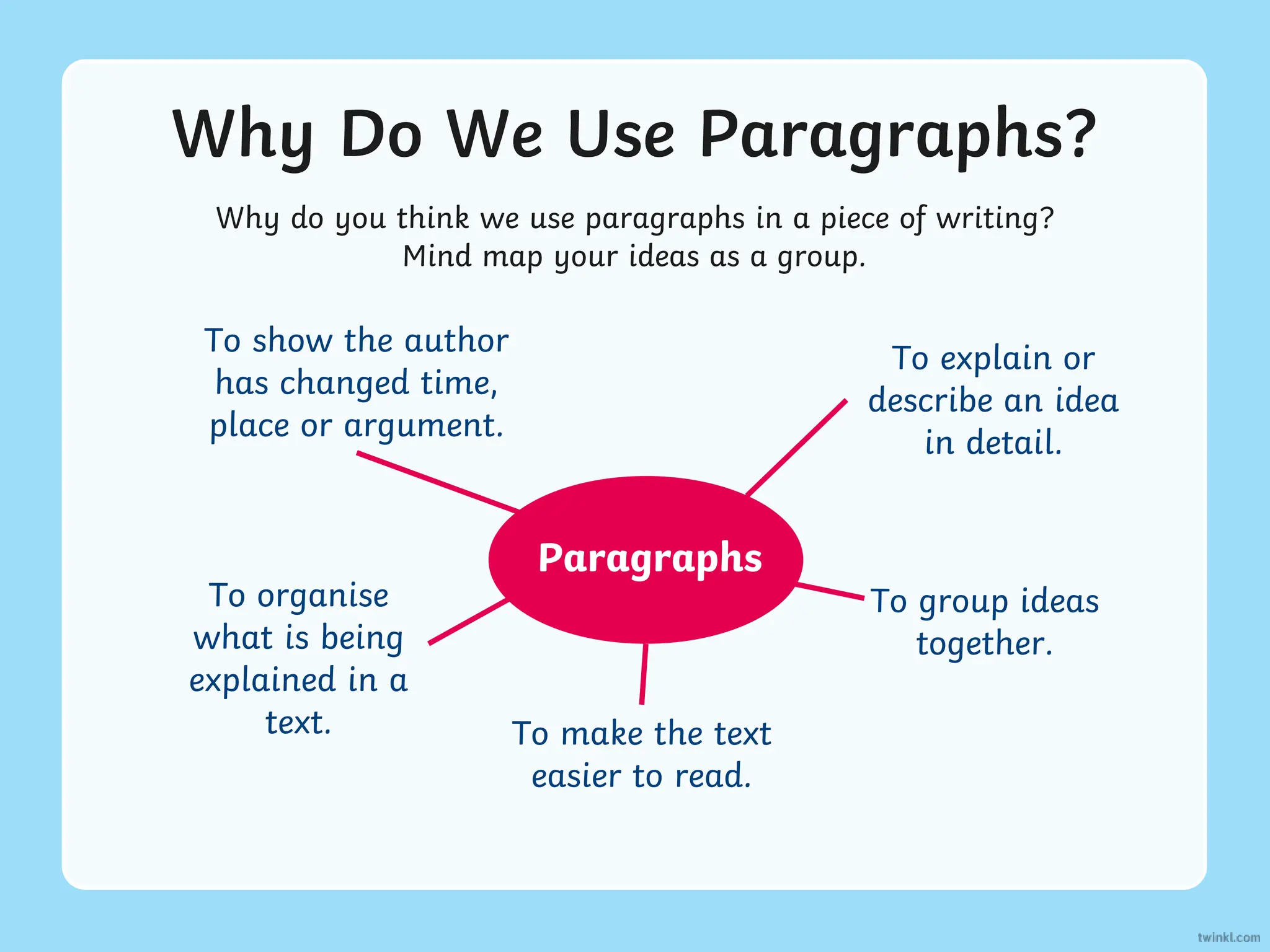 Why Do We Use Paragraphs?

Why do you think we use paragraphs in a piece of writing? Mind map your ideas as a group.

To show the author has changed time, place or argument.

To explain or describe an idea in detail.

Paragraphs

To organise what is being explained in a text.

To group ideas together.

To make the text easier to read.

twinkl.com